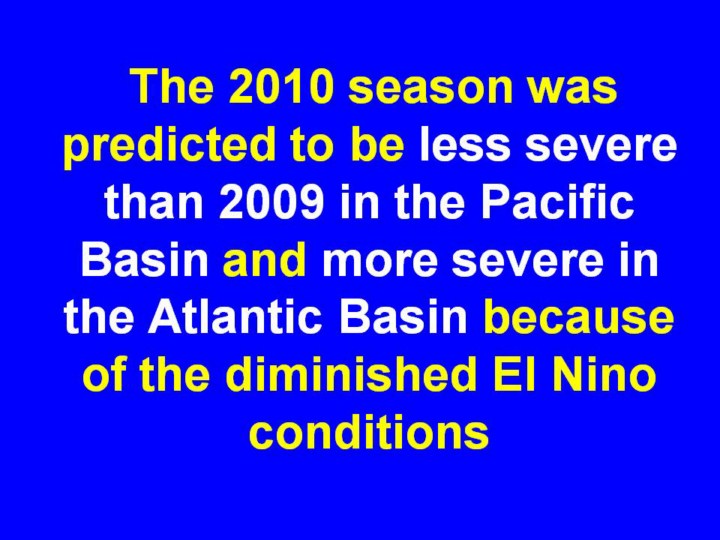 The 2010 season was predicted to be less severe than 2009 in the Pacific Basin and more severe in the Atlantic Basin because of the diminished El Nino conditions